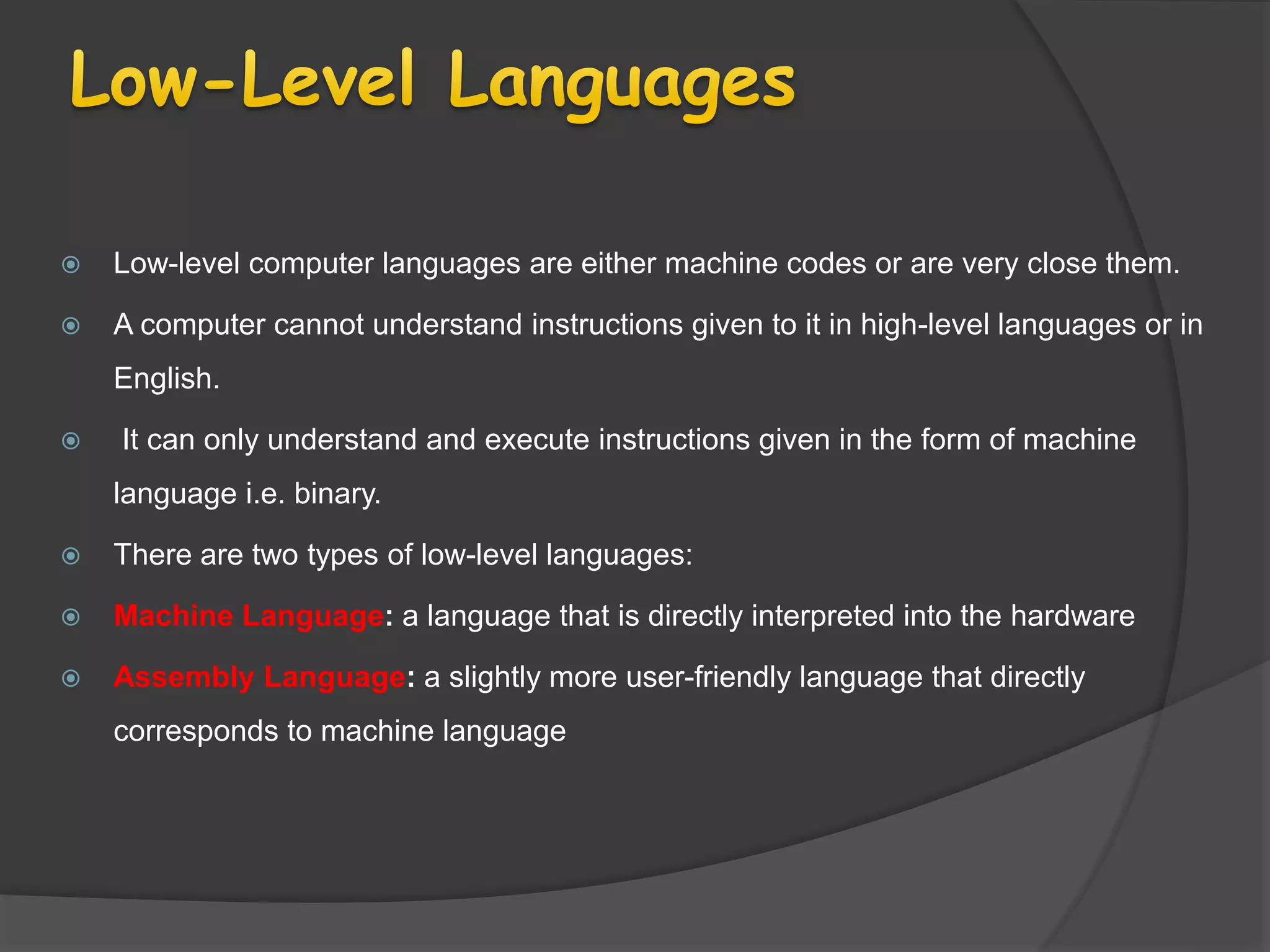 Low-Level Languages

Low-level computer languages are either machine codes or are very close them.

A computer cannot understand instructions given to it in high-level languages or in English.

It can only understand and execute instructions given in the form of machine language i.e. binary.

There are two types of low-level languages:

Machine Language: a language that is directly interpreted into the hardware

Assembly Language: a slightly more user-friendly language that directly corresponds to machine language